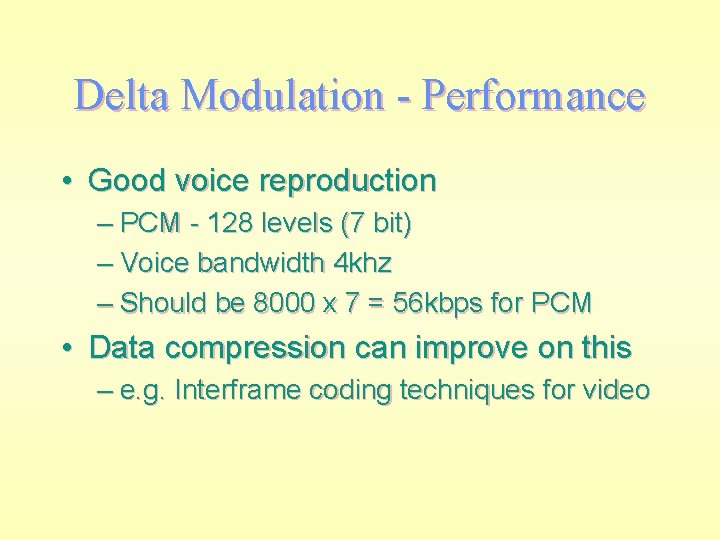 Delta Modulation - Performance

• Good voice reproduction
– PCM - 128 levels (7 bit)
– Voice bandwidth 4khz
– Should be 8000 x 7 = 56kbps for PCM

• Data compression can improve on this
– e.g. Interframe coding techniques for video